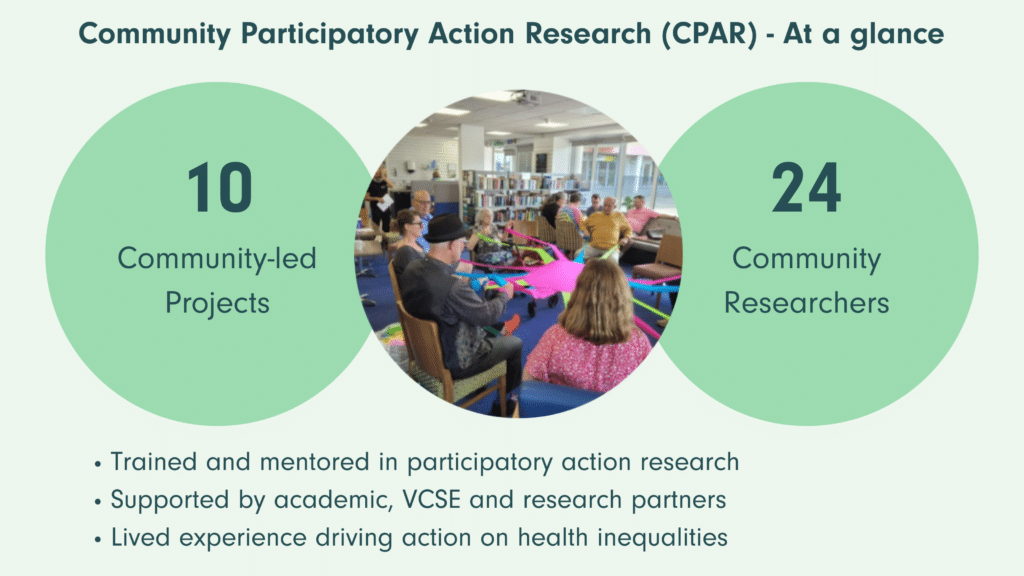 Community Participatory Action Research (CPAR) - At a glance

10
Community-led Projects

24
Community Researchers

• Trained and mentored in participatory action research
• Supported by academic, VCSE and research partners
• Lived experience driving action on health inequalities